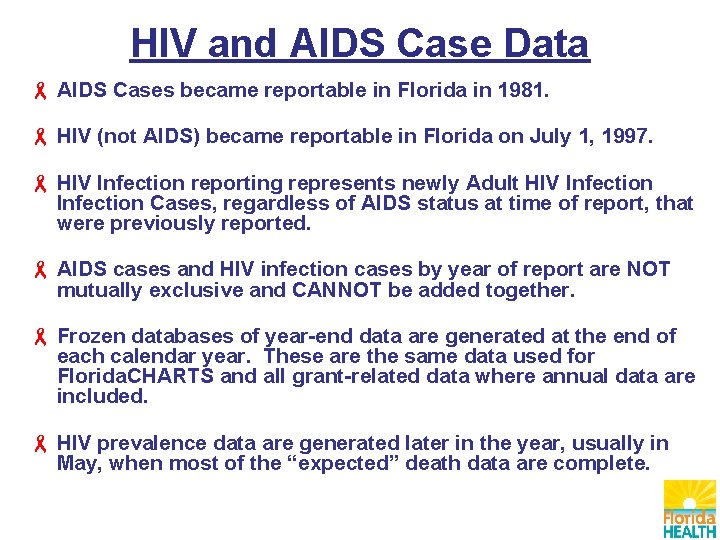 HIV and AIDS Case Data

AIDS Cases became reportable in Florida in 1981.

HIV (not AIDS) became reportable in Florida on July 1, 1997.

HIV Infection reporting represents newly Adult HIV Infection Infection Cases, regardless of AIDS status at time of report, that were previously reported.

AIDS cases and HIV infection cases by year of report are NOT mutually exclusive and CANNOT be added together.

Frozen databases of year-end data are generated at the end of each calendar year. These are the same data used for FloridaCHARTS and all grant-related data where annual data are included.

HIV prevalence data are generated later in the year, usually in May, when most of the "expected" death data are complete.

Florida HEALTH